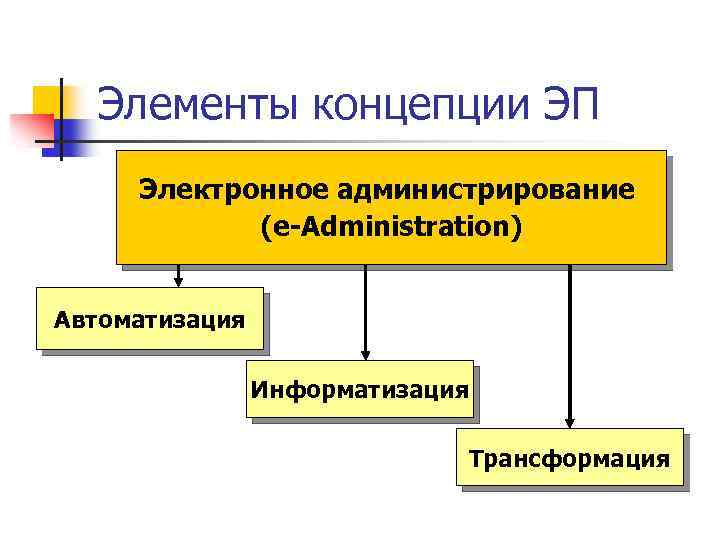 Элементы концепции ЭП

Электронное администрирование (e-Administration)

Автоматизация

Информатизация

Трансформация